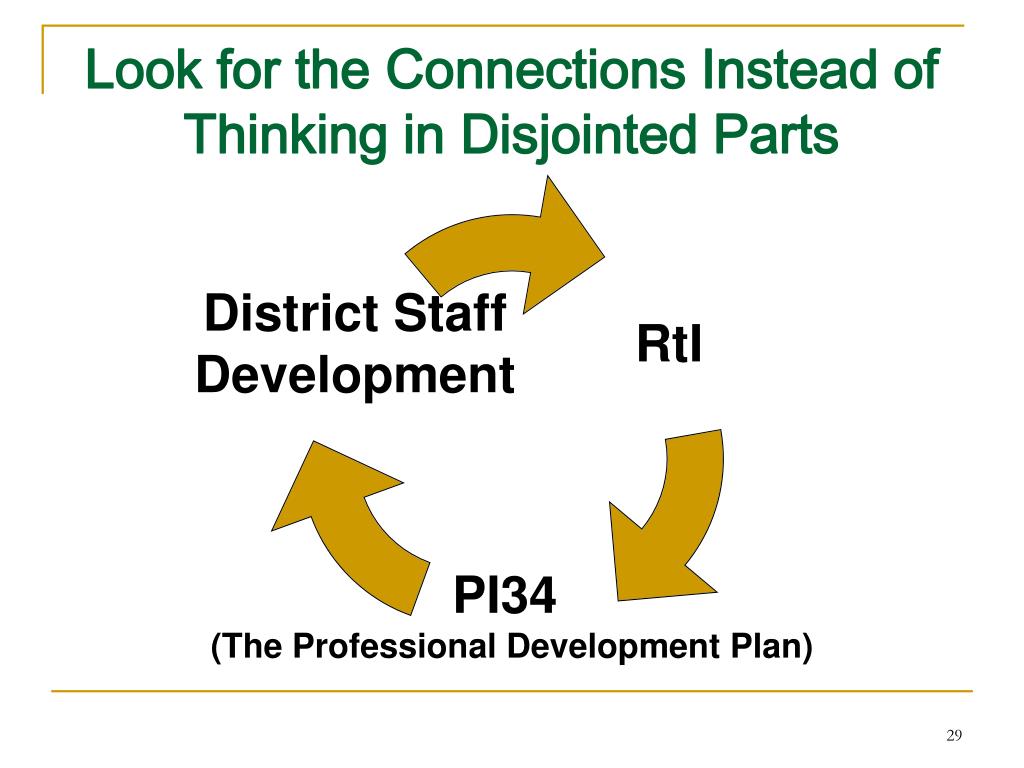 Look for the Connections Instead of Thinking in Disjointed Parts

District Staff Development

RtI

PI34
(The Professional Development Plan)

29